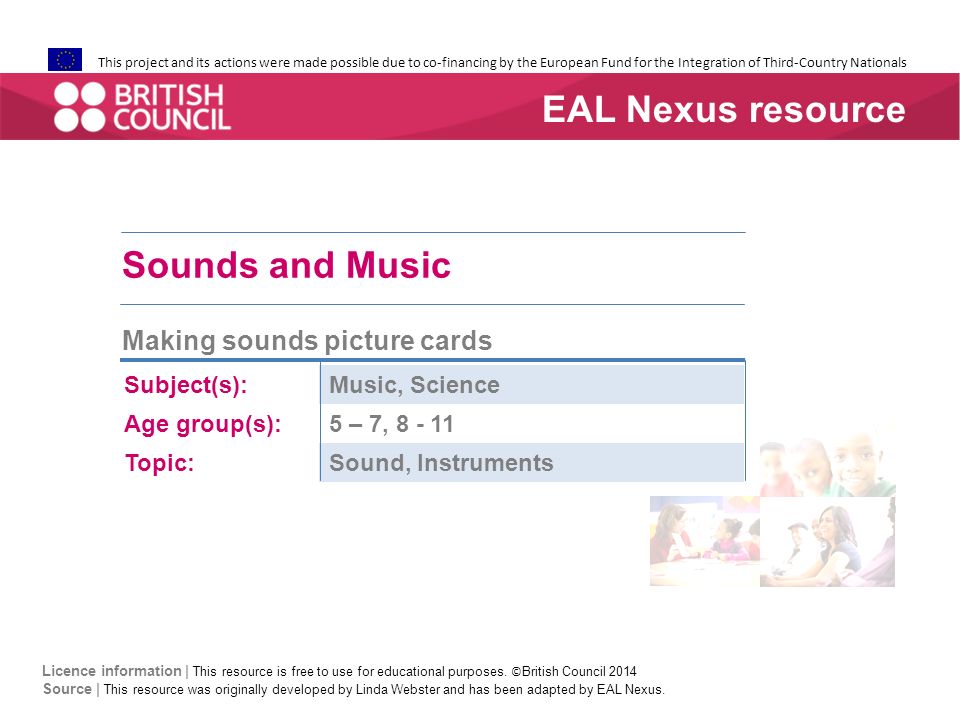 This project and its actions were made possible due to co-financing by the European Fund for the Integration of Third-Country Nationals

BRITISH COUNCIL

EAL Nexus resource

Sounds and Music

Making sounds picture cards

| Subject(s): | Music, Science |
|---|---|
| Age group(s): | 5 – 7, 8 - 11 |
| Topic: | Sound, Instruments |

Licence information | This resource is free to use for educational purposes. ©British Council 2014
Source | This resource was originally developed by Linda Webster and has been adapted by EAL Nexus.